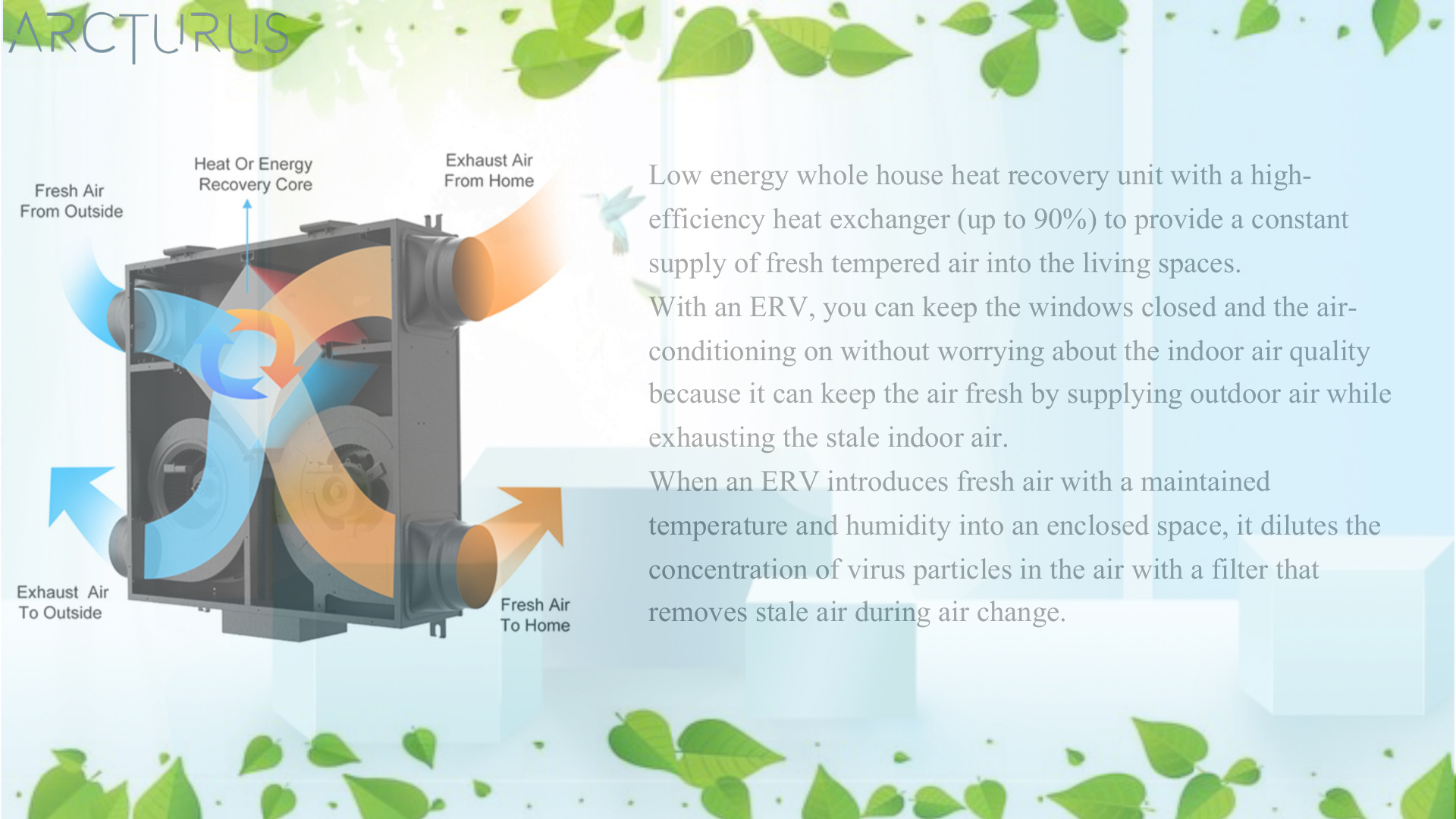 ARCTURUS

Fresh Air From Outside

Heat Or Energy Recovery Core

Exhaust Air From Home

Exhaust Air To Outside

Fresh Air To Home

Low energy whole house heat recovery unit with a high-efficiency heat exchanger (up to 90%) to provide a constant supply of fresh tempered air into the living spaces.
With an ERV, you can keep the windows closed and the air-conditioning on without worrying about the indoor air quality because it can keep the air fresh by supplying outdoor air while exhausting the stale indoor air.
When an ERV introduces fresh air with a maintained temperature and humidity into an enclosed space, it dilutes the concentration of virus particles in the air with a filter that removes stale air during air change.